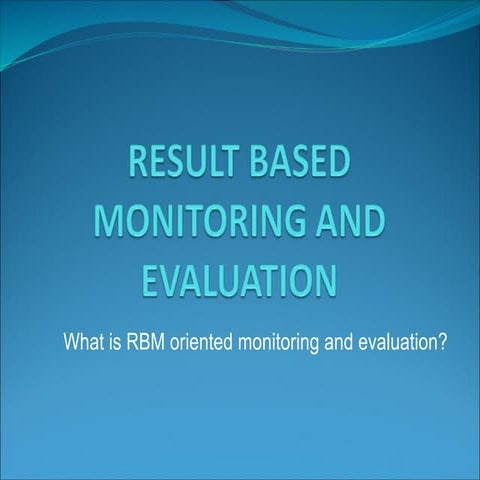 RESULT BASED MONITORING AND EVALUATION

What is RBM oriented monitoring and evaluation?